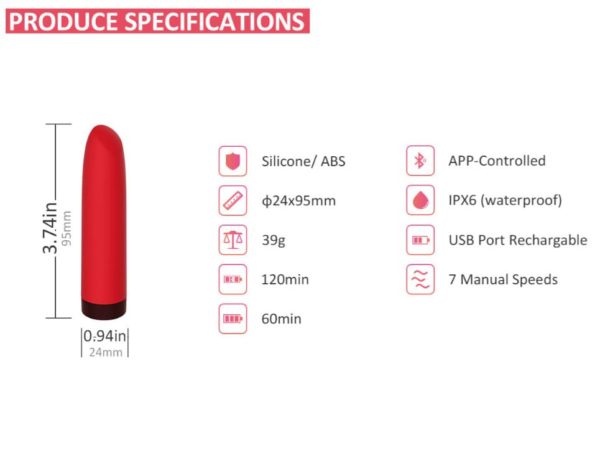 PRODUCE SPECIFICATIONS

3.74in
95mm

0.94in
24mm

Silicone/ ABS

ϕ24x95mm

39g

120min

60min

APP-Controlled

IPX6 (waterproof)

USB Port Rechargable

7 Manual Speeds